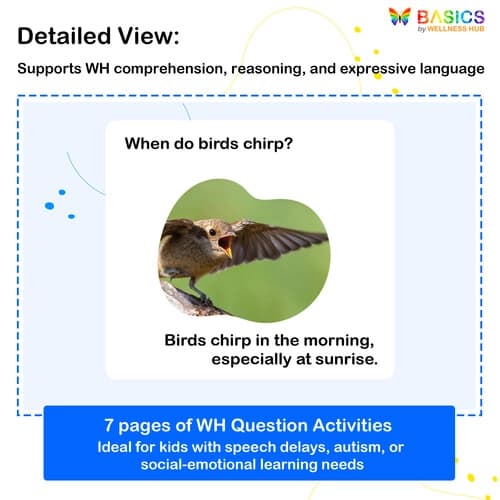 BASICS
by WELLNESS HUB

Detailed View:

Supports WH comprehension, reasoning, and expressive language

When do birds chirp?

Birds chirp in the morning, especially at sunrise.

7 pages of WH Question Activities
Ideal for kids with speech delays, autism, or social-emotional learning needs